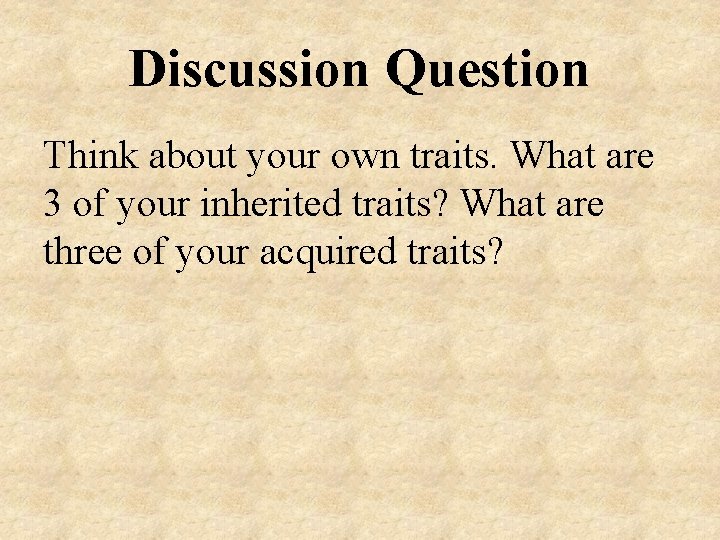 Discussion Question

Think about your own traits. What are 3 of your inherited traits? What are three of your acquired traits?